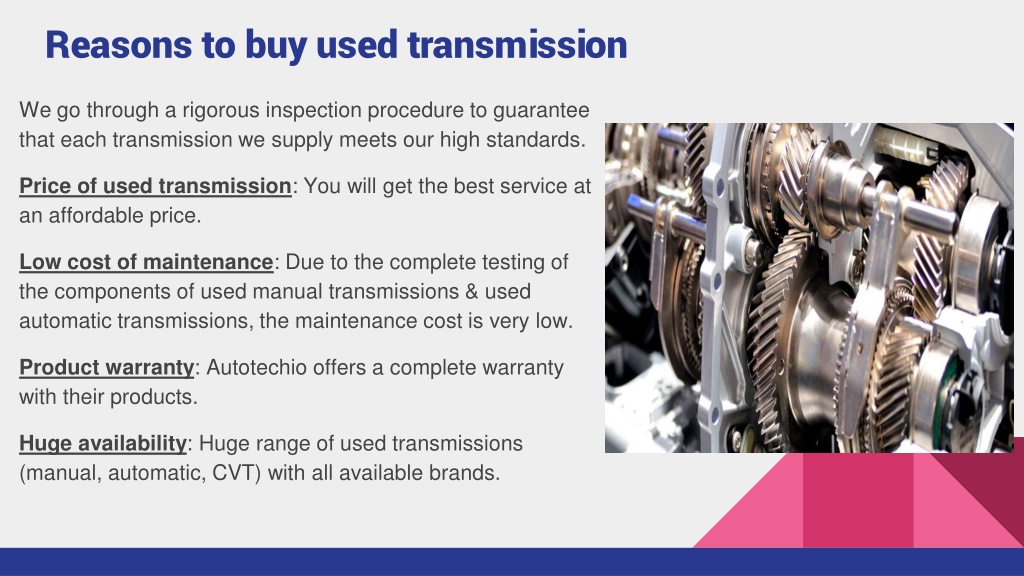 Reasons to buy used transmission

We go through a rigorous inspection procedure to guarantee that each transmission we supply meets our high standards.

Price of used transmission: You will get the best service at an affordable price.

Low cost of maintenance: Due to the complete testing of the components of used manual transmissions & used automatic transmissions, the maintenance cost is very low.

Product warranty: Autotechio offers a complete warranty with their products.

Huge availability: Huge range of used transmissions (manual, automatic, CVT) with all available brands.